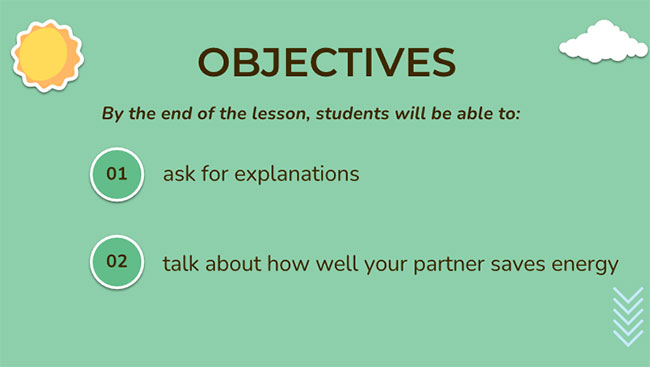 OBJECTIVES

By the end of the lesson, students will be able to:

01 ask for explanations

02 talk about how well your partner saves energy